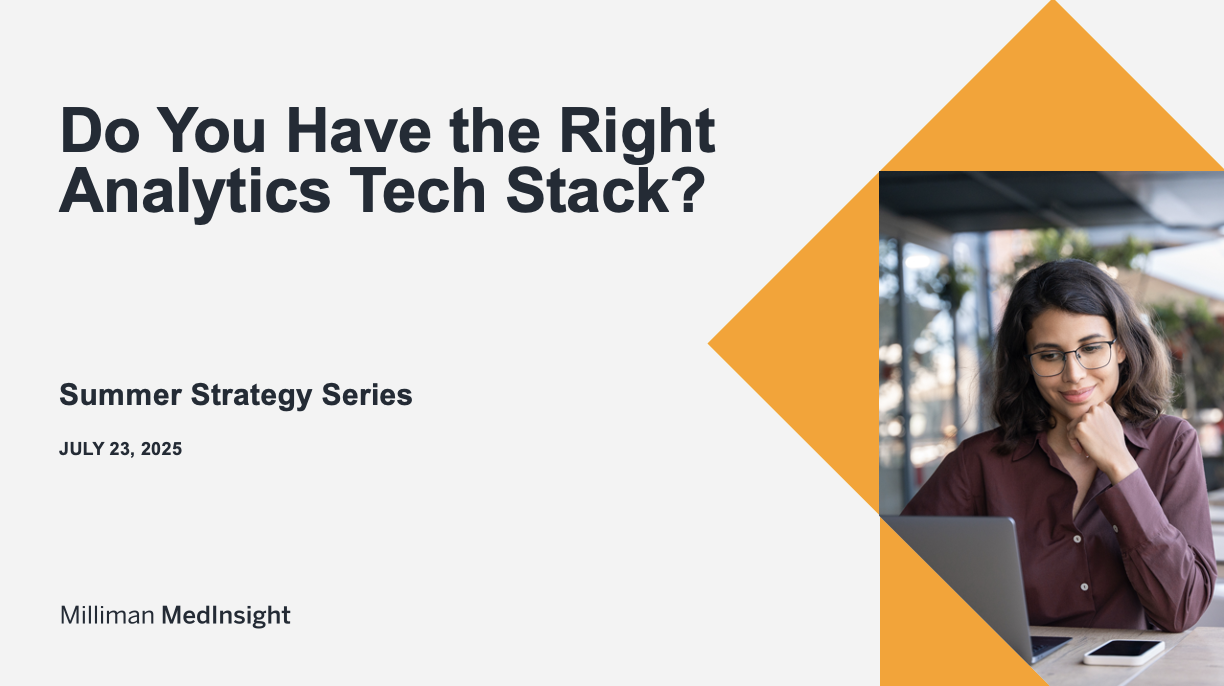 Do You Have the Right Analytics Tech Stack?

Summer Strategy Series

JULY 23, 2025

Milliman MedInsight